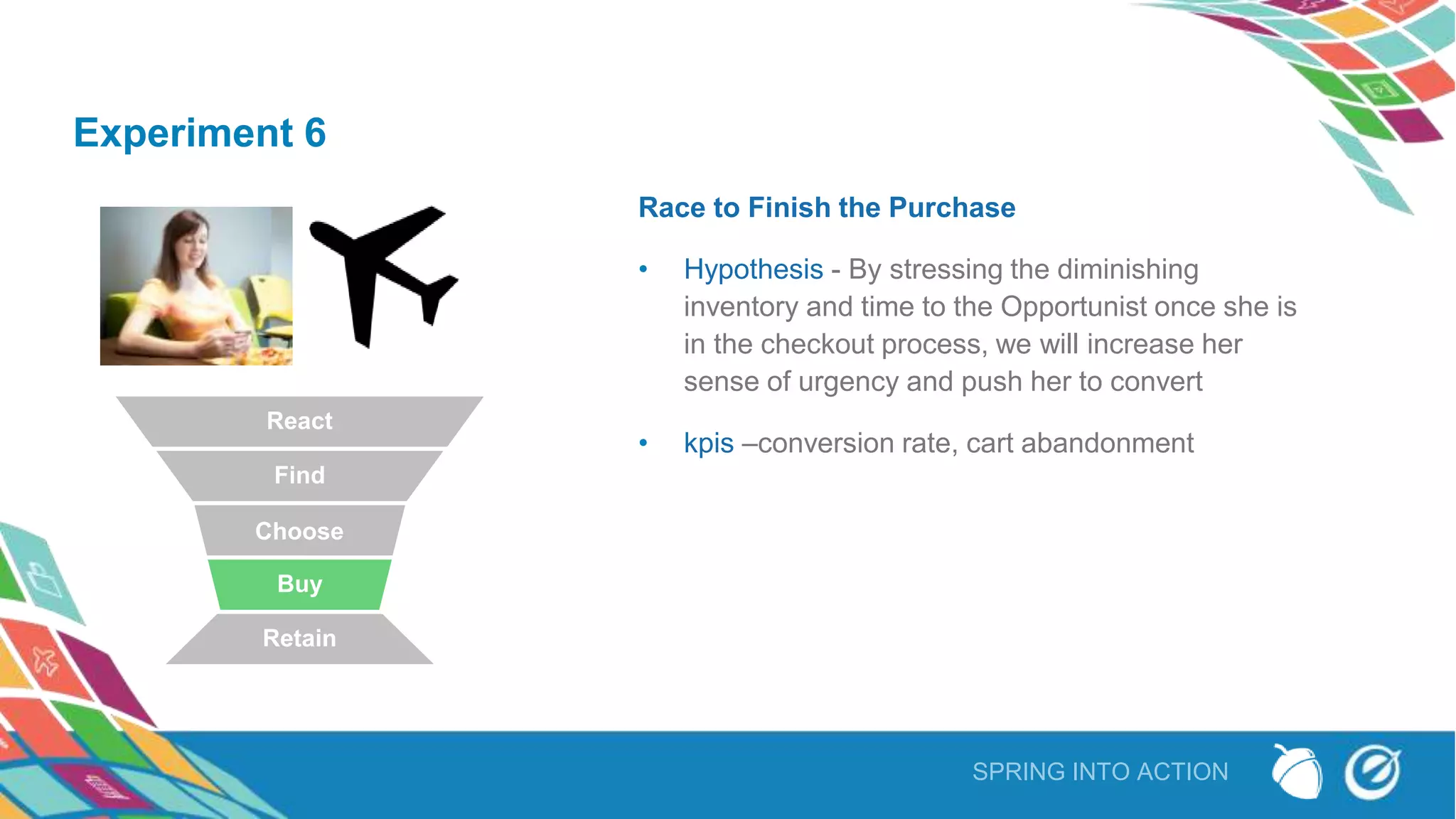 Experiment 6

React

Find

Choose

Buy

Retain

Race to Finish the Purchase

• Hypothesis - By stressing the diminishing inventory and time to the Opportunist once she is in the checkout process, we will increase her sense of urgency and push her to convert

• kpis –conversion rate, cart abandonment

SPRING INTO ACTION